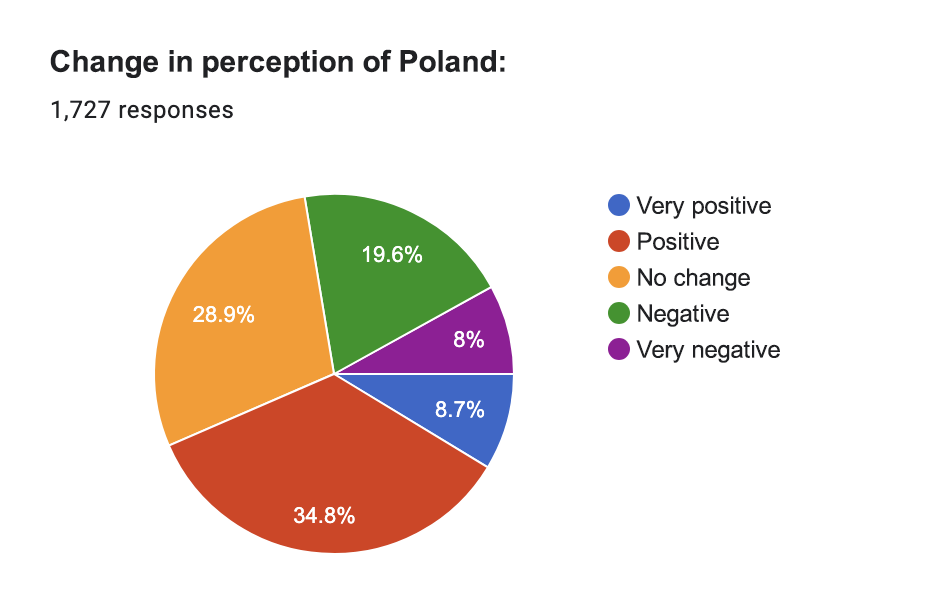 Change in perception of Poland:

1,727 responses

19.6%
28.9%
8%
8.7%
34.8%

Very positive
Positive
No change
Negative
Very negative